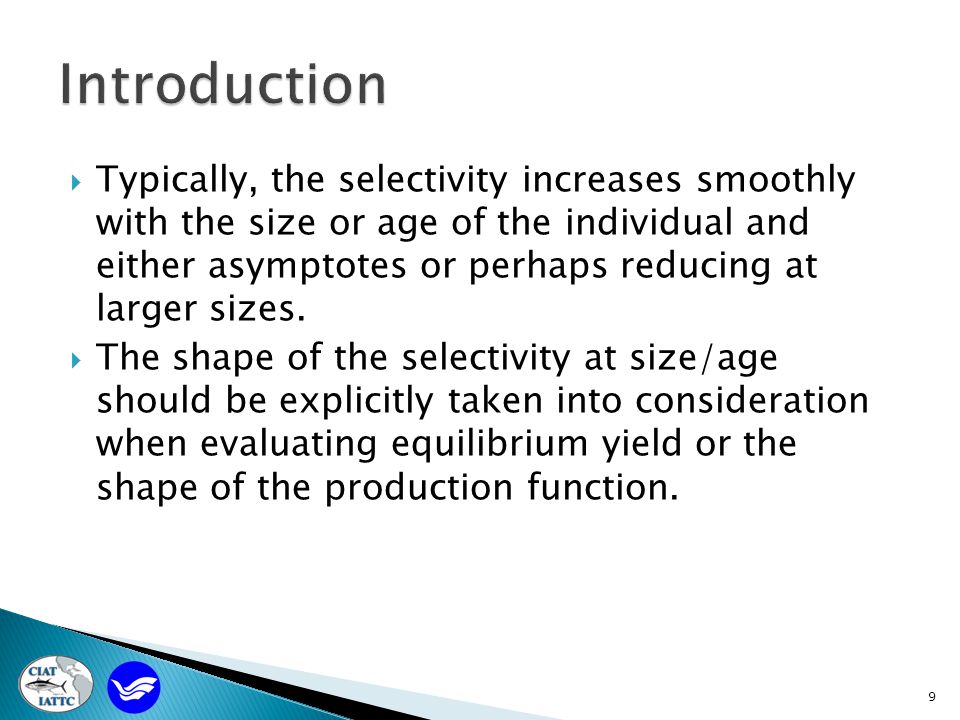 Introduction

Typically, the selectivity increases smoothly with the size or age of the individual and either asymptotes or perhaps reducing at larger sizes.

The shape of the selectivity at size/age should be explicitly taken into consideration when evaluating equilibrium yield or the shape of the production function.

CIAT
IATTC

9